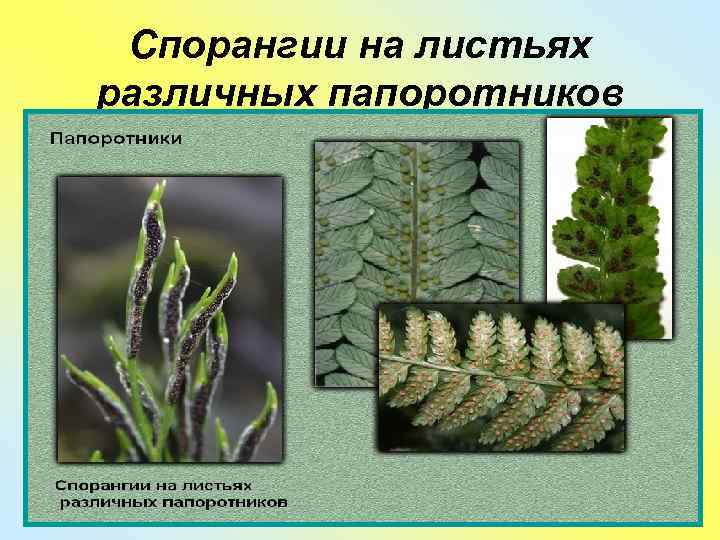 Спорангии на листьях различных папоротников

Папоротники

Спорангии на листьях различных папоротников